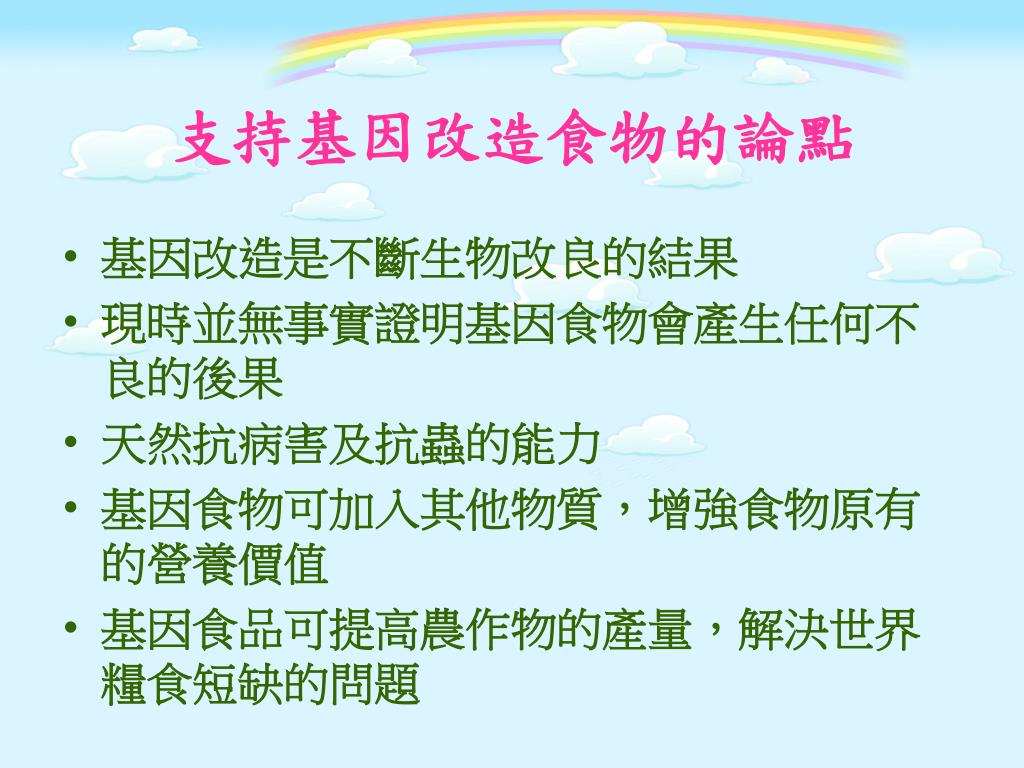 支持基因改造食物的論點

• 基因改造是不斷生物改良的結果
• 現時並無事實證明基因食物會產生任何不良的後果
• 天然抗病害及抗蟲的能力
• 基因食物可加入其他物質，增強食物原有的營養價值
• 基因食品可提高農作物的產量，解決世界糧食短缺的問題